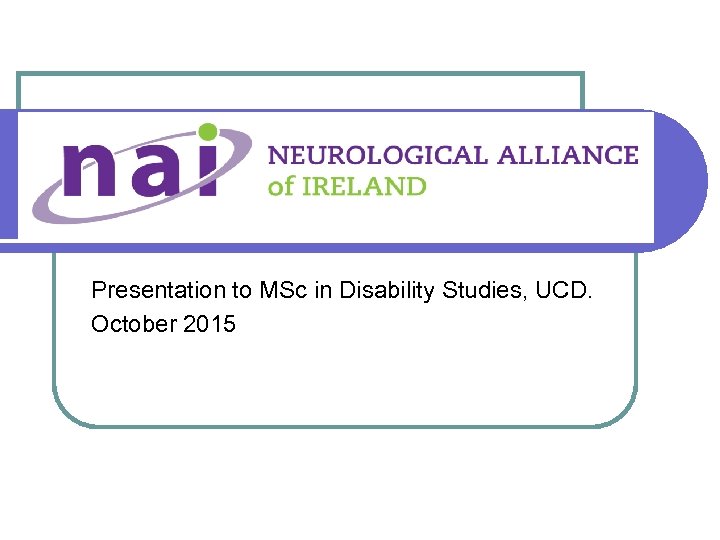 nai NEUROLOGICAL ALLIANCE of IRELAND

Presentation to MSc in Disability Studies, UCD.
October 2015